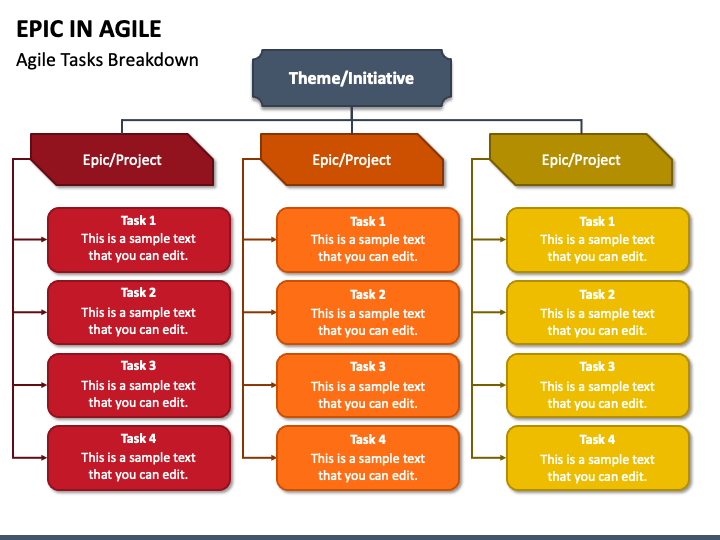 EPIC IN AGILE
Agile Tasks Breakdown

Theme/Initiative

Epic/Project

Task 1
This is a sample text that you can edit.

Task 2
This is a sample text that you can edit.

Task 3
This is a sample text that you can edit.

Task 4
This is a sample text that you can edit.

Epic/Project

Task 1
This is a sample text that you can edit.

Task 2
This is a sample text that you can edit.

Task 3
This is a sample text that you can edit.

Task 4
This is a sample text that you can edit.

Epic/Project

Task 1
This is a sample text that you can edit.

Task 2
This is a sample text that you can edit.

Task 3
This is a sample text that you can edit.

Task 4
This is a sample text that you can edit.